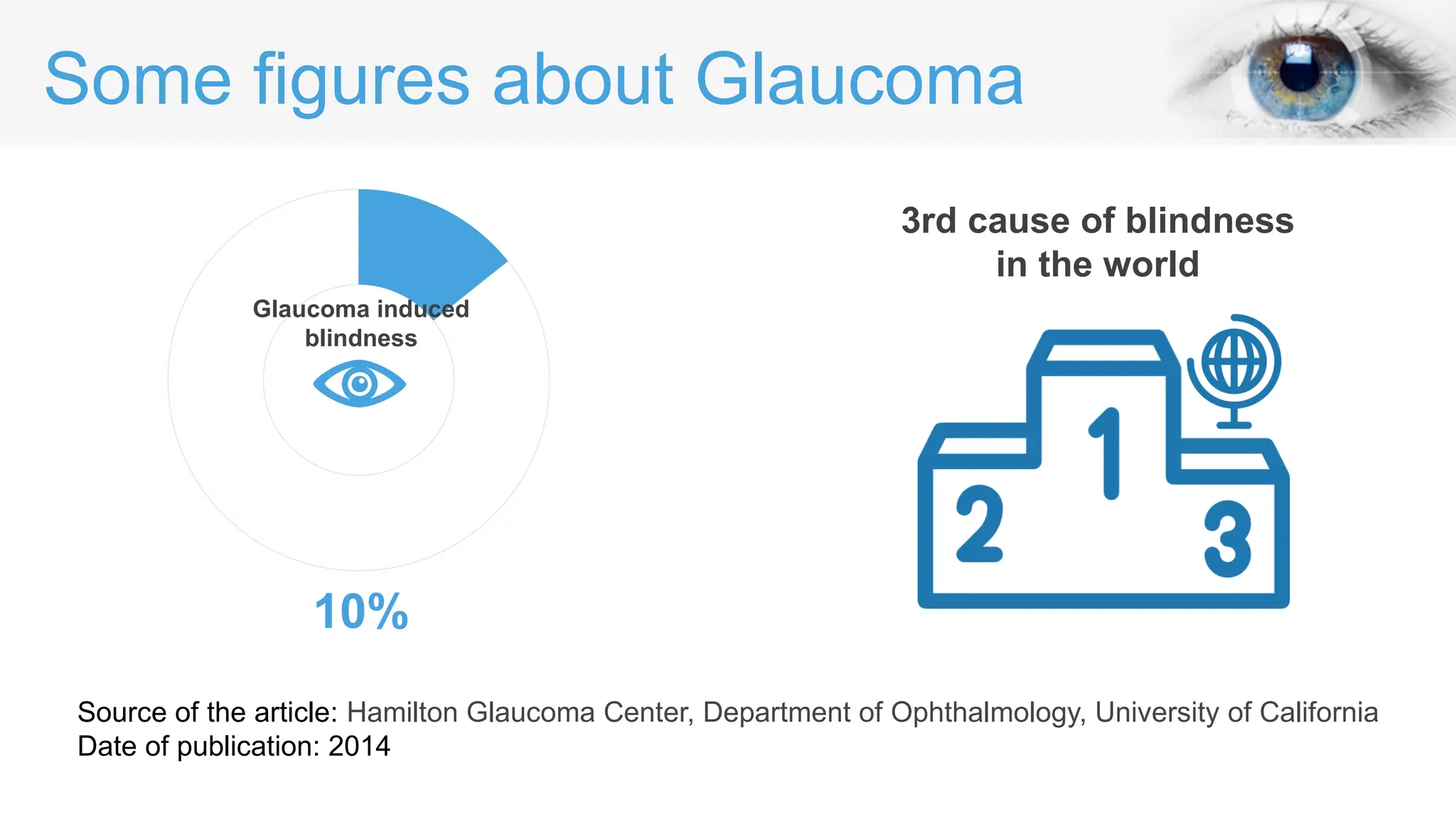 Some figures about Glaucoma

Glaucoma induced blindness

10%

3rd cause of blindness in the world

1

2

3

Source of the article: Hamilton Glaucoma Center, Department of Ophthalmology, University of California
Date of publication: 2014